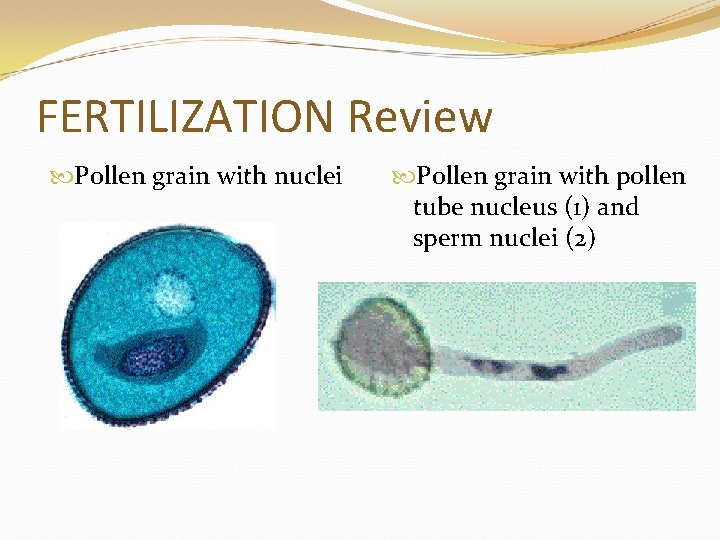 FERTILIZATION Review

Pollen grain with nuclei

Pollen grain with pollen tube nucleus (1) and sperm nuclei (2)